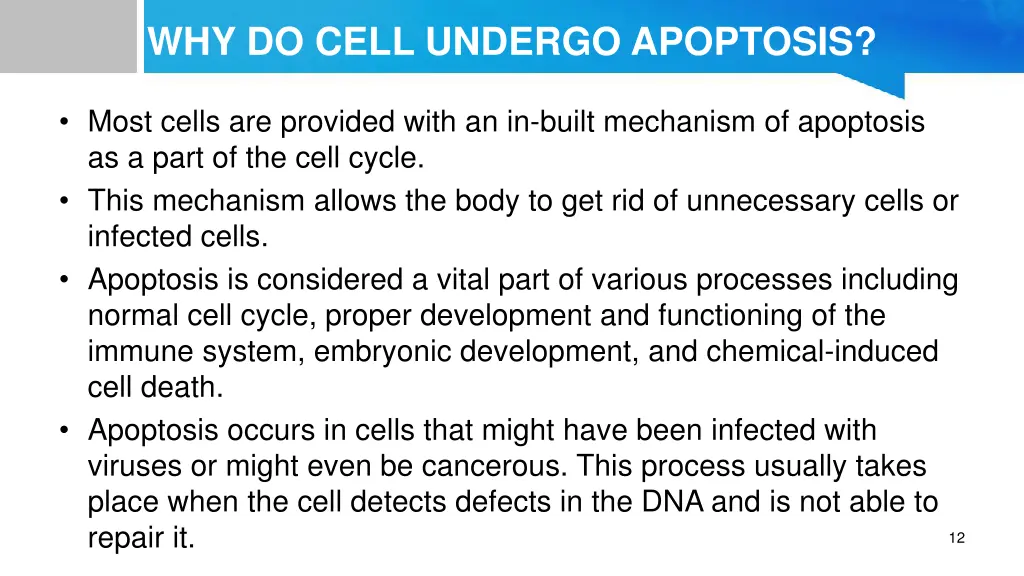 WHY DO CELL UNDERGO APOPTOSIS?

• Most cells are provided with an in-built mechanism of apoptosis as a part of the cell cycle.
• This mechanism allows the body to get rid of unnecessary cells or infected cells.
• Apoptosis is considered a vital part of various processes including normal cell cycle, proper development and functioning of the immune system, embryonic development, and chemical-induced cell death.
• Apoptosis occurs in cells that might have been infected with viruses or might even be cancerous. This process usually takes place when the cell detects defects in the DNA and is not able to repair it.

12